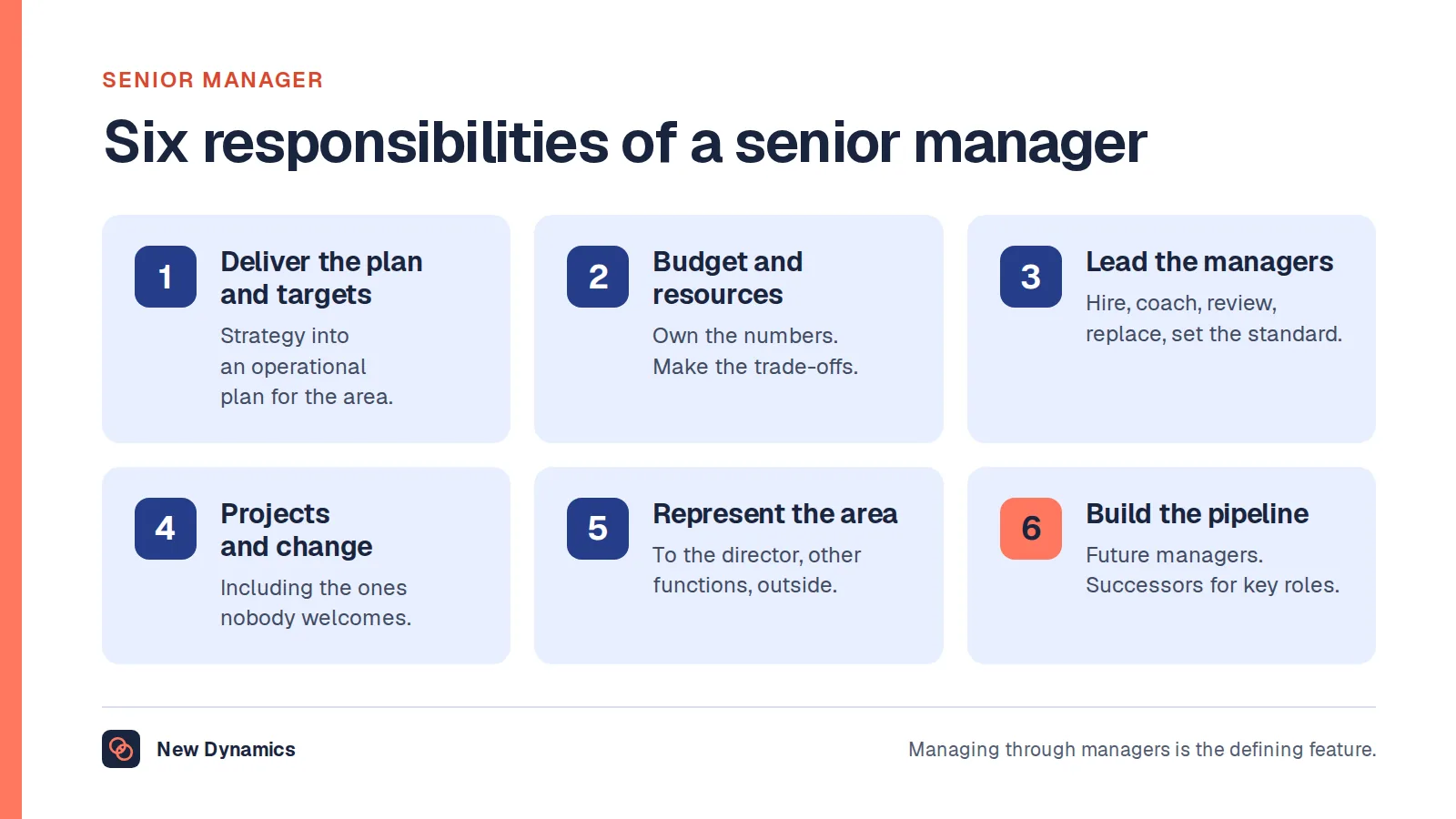 SENIOR MANAGER

Six responsibilities of a senior manager

1

Deliver the plan and targets

Strategy into an operational plan for the area.

2

Budget and resources

Own the numbers. Make the trade-offs.

3

Lead the managers

Hire, coach, review, replace, set the standard.

4

Projects and change

Including the ones nobody welcomes.

5

Represent the area

To the director, other functions, outside.

6

Build the pipeline

Future managers. Successors for key roles.

New Dynamics

Managing through managers is the defining feature.